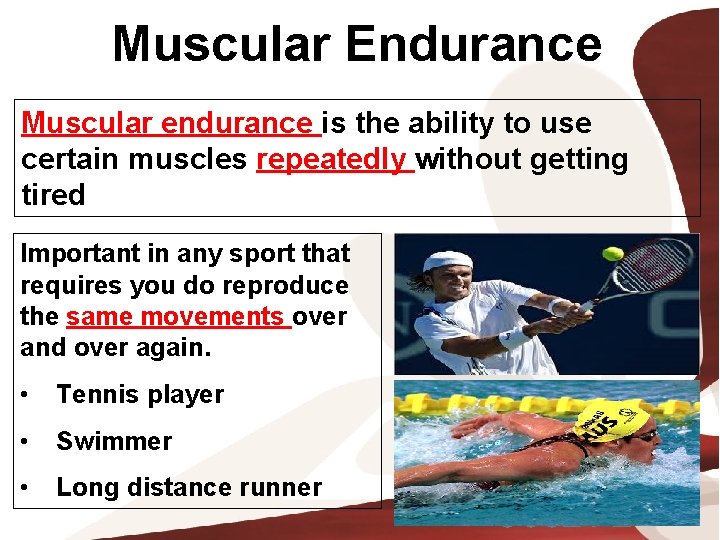 Muscular Endurance

Muscular endurance is the ability to use certain muscles repeatedly without getting tired

Important in any sport that requires you do reproduce the same movements over and over again.

• Tennis player
• Swimmer
• Long distance runner

AUS